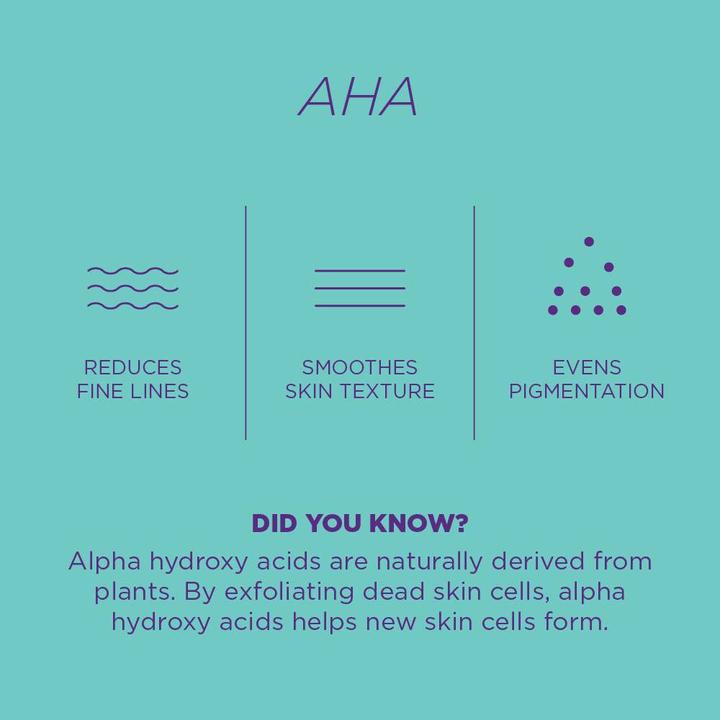 AHA

REDUCES FINE LINES

SMOOTHES SKIN TEXTURE

EVENS PIGMENTATION

DID YOU KNOW?

Alpha hydroxy acids are naturally derived from plants. By exfoliating dead skin cells, alpha hydroxy acids helps new skin cells form.